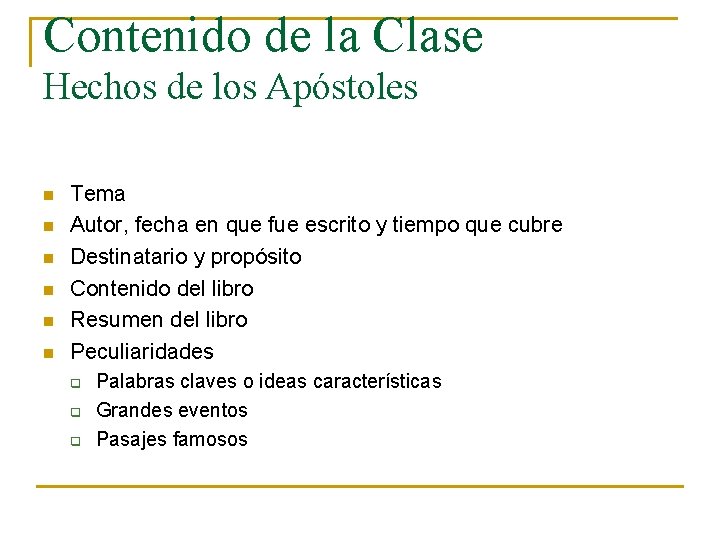 Contenido de la Clase
Hechos de los Apóstoles

- Tema
- Autor, fecha en que fue escrito y tiempo que cubre
- Destinatario y propósito
- Contenido del libro
- Resumen del libro
- Peculiaridades
  - Palabras claves o ideas características
  - Grandes eventos
  - Pasajes famosos